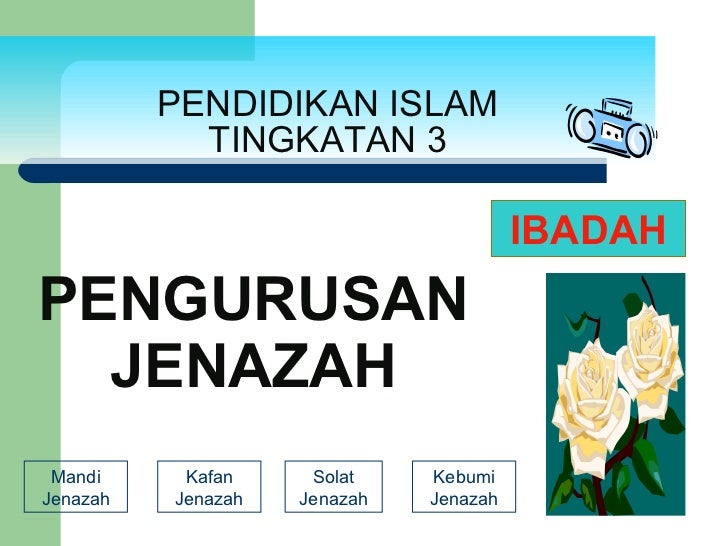 PENDIDIKAN ISLAM
TINGKATAN 3

IBADAH

PENGURUSAN
JENAZAH

Mandi
Jenazah

Kafan
Jenazah

Solat
Jenazah

Kebumi
Jenazah